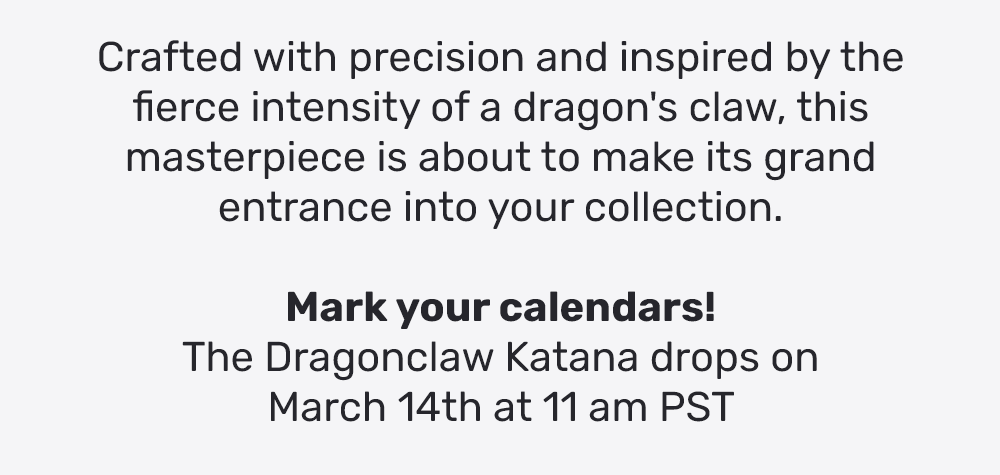 Crafted with precision and inspired by the fierce intensity of a dragon's claw, this masterpiece is about to make its grand entrance into your collection.

Mark your calendars!
The Dragonclaw Katana drops on March 14th at 11 am PST